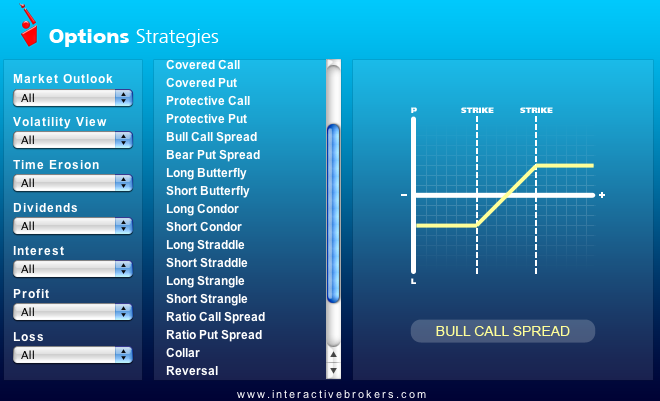 Options Strategies

Market Outlook
All
Volatility View
All
Time Erosion
All
Dividends
All
Interest
All
Profit
All
Loss
All

Covered Call
Covered Put
Protective Call
Protective Put
Bull Call Spread
Bear Put Spread
Long Butterfly
Short Butterfly
Long Condor
Short Condor
Long Straddle
Short Straddle
Long Strangle
Short Strangle
Ratio Call Spread
Ratio Put Spread
Collar
Reversal

P
STRIKE
STRIKE
-
+
L

BULL CALL SPREAD

www.interactivebrokers.com